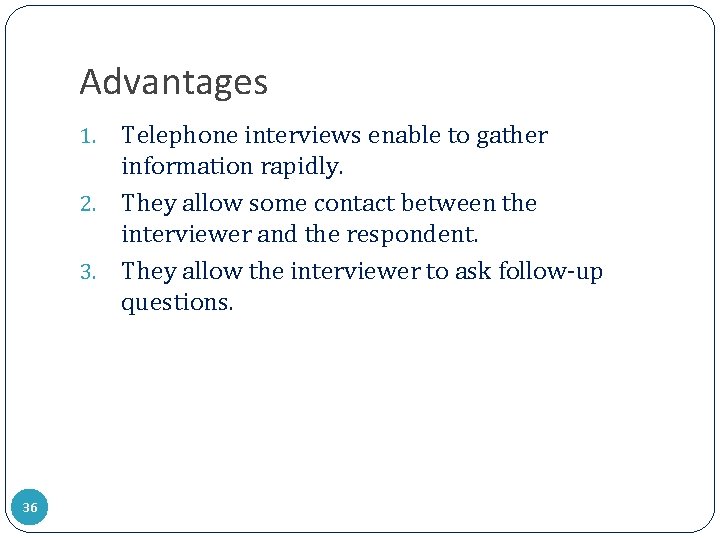 Advantages

1. Telephone interviews enable to gather information rapidly.
2. They allow some contact between the interviewer and the respondent.
3. They allow the interviewer to ask follow-up questions.

36